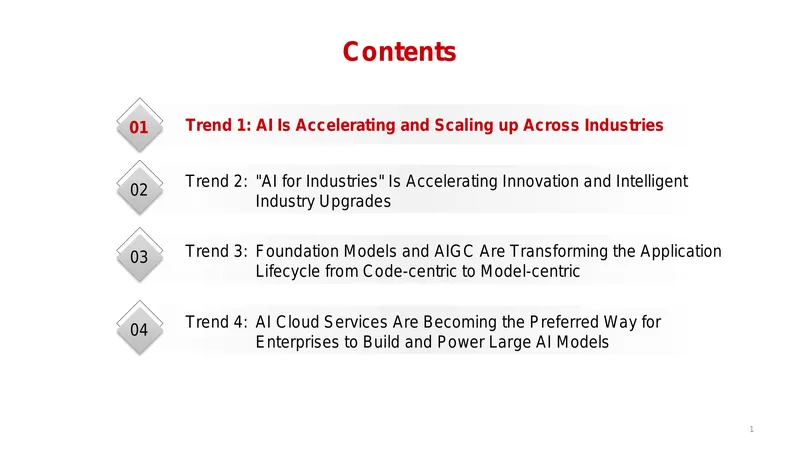 Contents

01

Trend 1: AI Is Accelerating and Scaling up Across Industries

02

Trend 2: "AI for Industries" Is Accelerating Innovation and Intelligent Industry Upgrades

03

Trend 3: Foundation Models and AIGC Are Transforming the Application Lifecycle from Code-centric to Model-centric

04

Trend 4: AI Cloud Services Are Becoming the Preferred Way for Enterprises to Build and Power Large AI Models

1